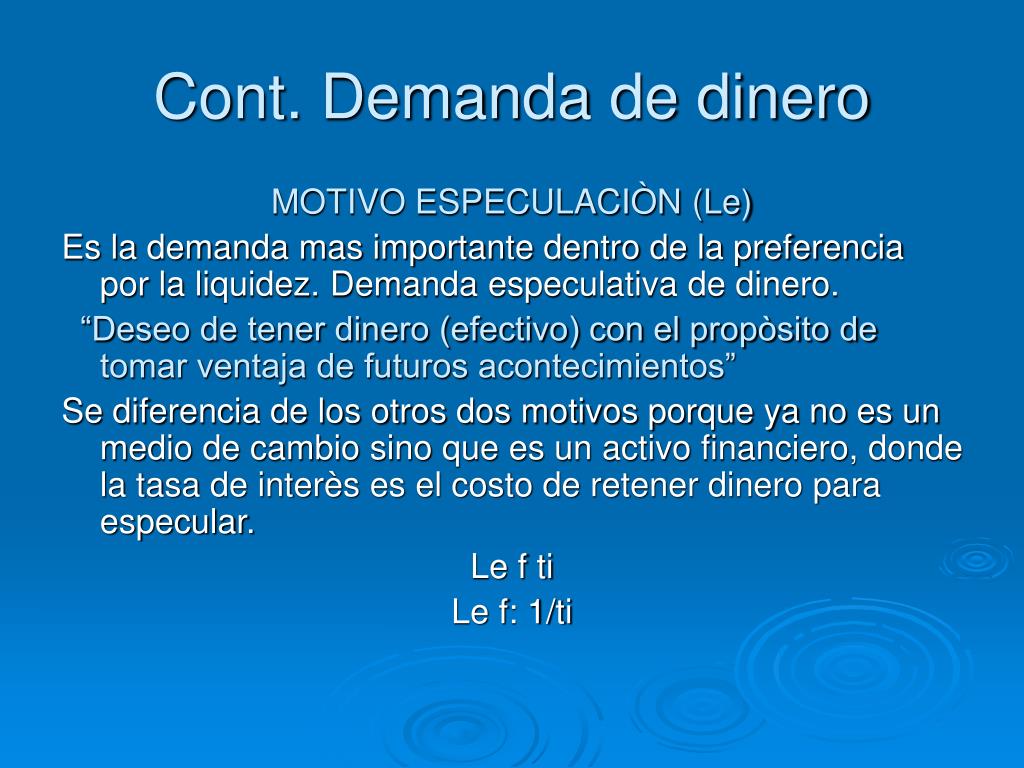 Cont. Demanda de dinero

MOTIVO ESPECULACIÒN (Le)

Es la demanda mas importante dentro de la preferencia por la liquidez. Demanda especulativa de dinero.

“Deseo de tener dinero (efectivo) con el propòsito de tomar ventaja de futuros acontecimientos”

Se diferencia de los otros dos motivos porque ya no es un medio de cambio sino que es un activo financiero, donde la tasa de interès es el costo de retener dinero para especular.

Le f ti

Le f: 1/ti